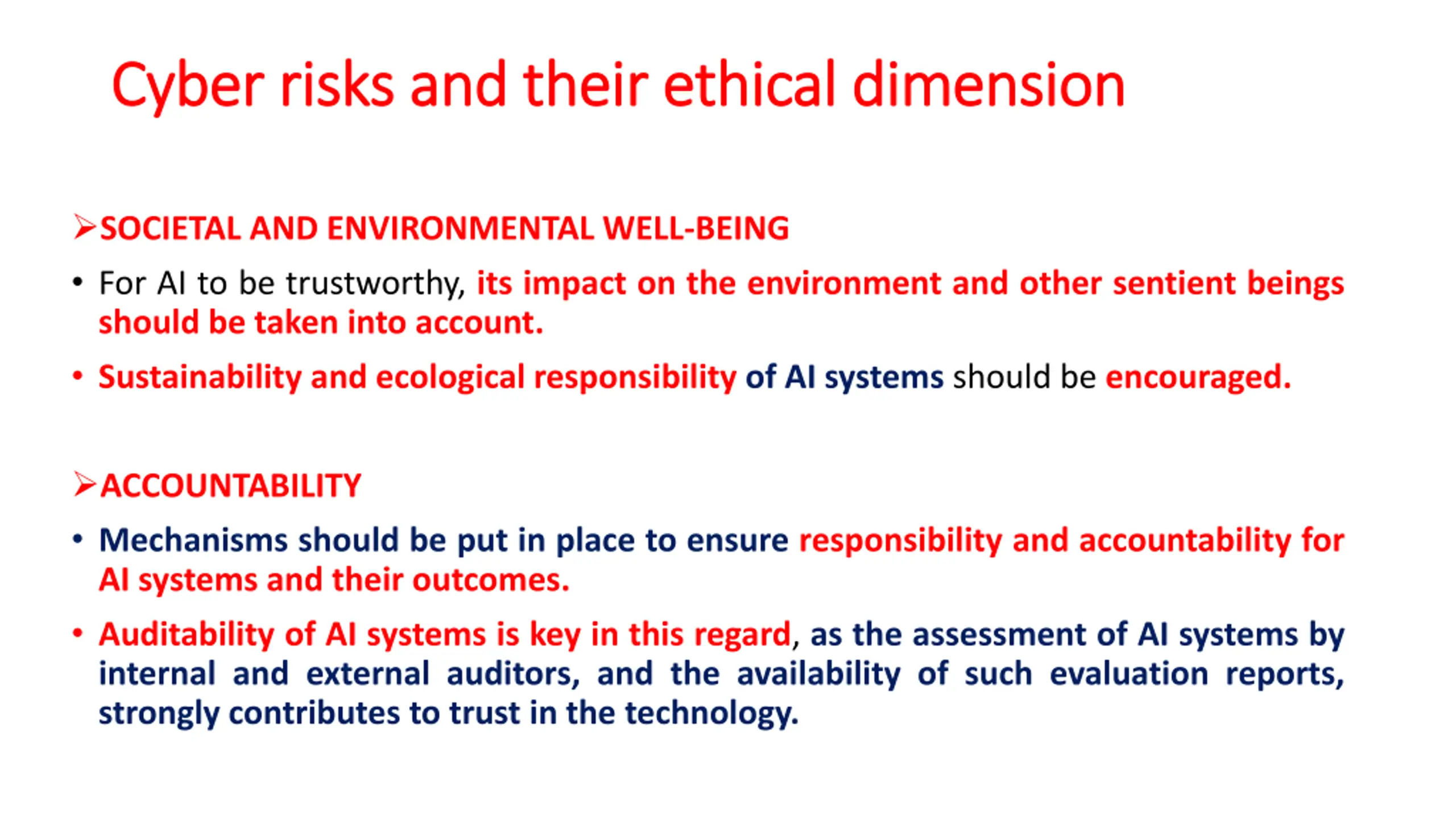 Cyber risks and their ethical dimension

➢SOCIETAL AND ENVIRONMENTAL WELL-BEING

• For AI to be trustworthy, its impact on the environment and other sentient beings should be taken into account.

• Sustainability and ecological responsibility of AI systems should be encouraged.

➢ACCOUNTABILITY

• Mechanisms should be put in place to ensure responsibility and accountability for AI systems and their outcomes.

• Auditability of AI systems is key in this regard, as the assessment of AI systems by internal and external auditors, and the availability of such evaluation reports, strongly contributes to trust in the technology.